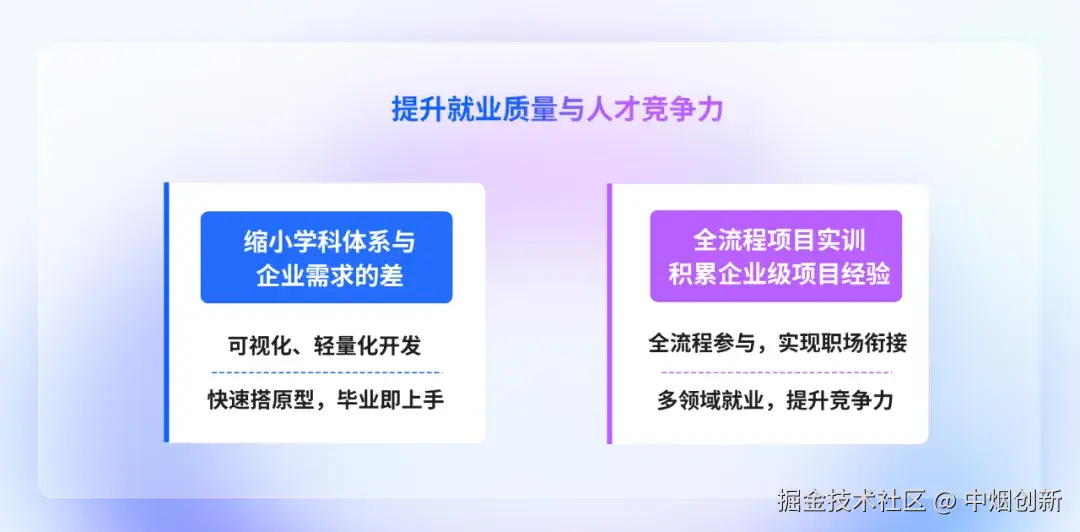 提升就业质量与人才竞争力

缩小学科体系与企业需求的差

可视化、轻量化开发

快速搭原型，毕业即上手

全流程项目实训
积累企业级项目经验

全流程参与，实现职场衔接

多领域就业，提升竞争力

掘金技术社区 @ 中烟创新